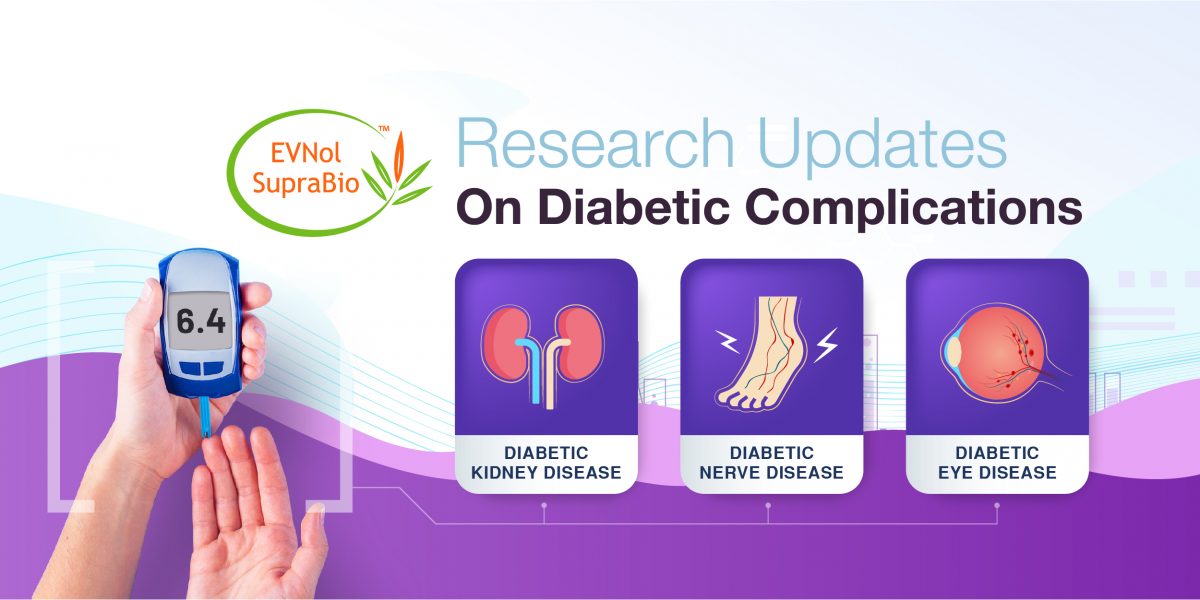 EVNol SupraBio™

Research Updates
On Diabetic Complications

6.4

DIABETIC KIDNEY DISEASE

DIABETIC NERVE DISEASE

DIABETIC EYE DISEASE